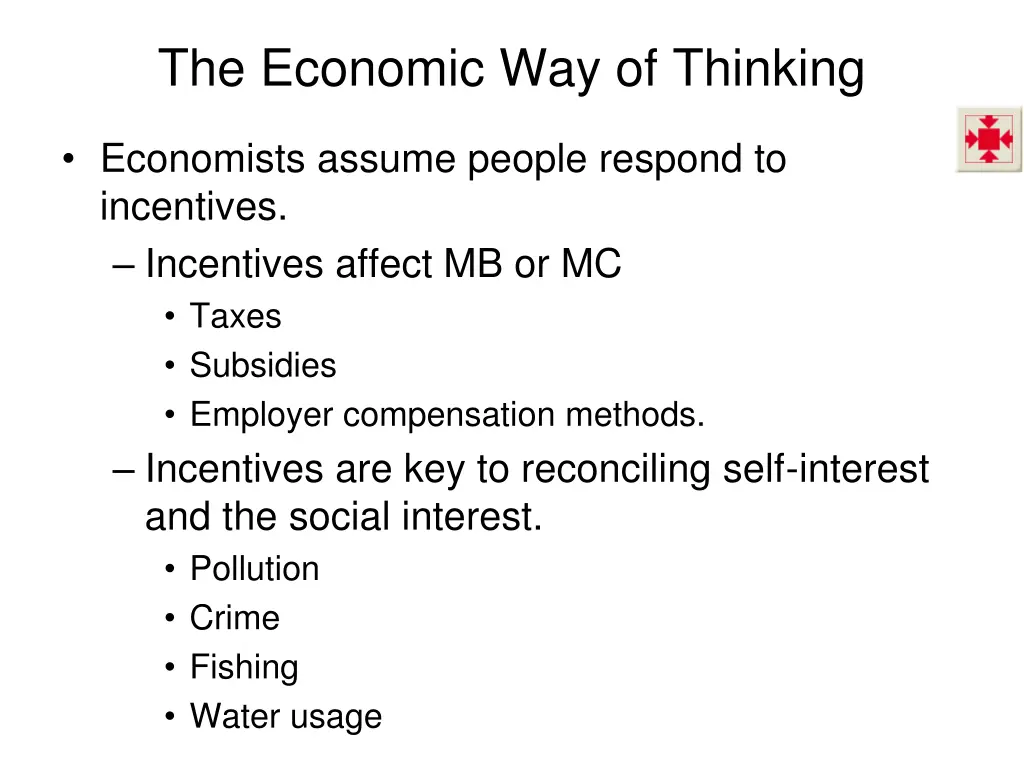 The Economic Way of Thinking

• Economists assume people respond to incentives.
– Incentives affect MB or MC
• Taxes
• Subsidies
• Employer compensation methods.
– Incentives are key to reconciling self-interest and the social interest.
• Pollution
• Crime
• Fishing
• Water usage